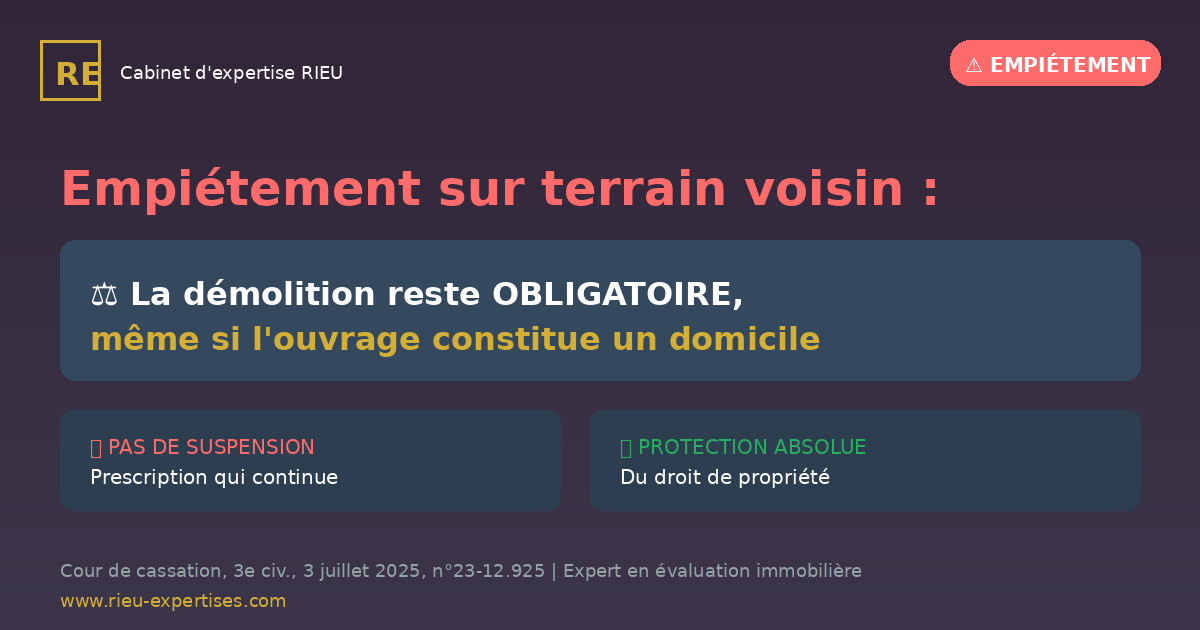 RE

Cabinet d'expertise RIEU

⚠ EMPIÉTEMENT

Empiétement sur terrain voisin :

⚖ La démolition reste OBLIGATOIRE, même si l'ouvrage constitue un domicile

PAS DE SUSPENSION
Prescription qui continue

PROTECTION ABSOLUE
Du droit de propriété

Cour de cassation, 3e civ., 3 juillet 2025, n°23-12.925 | Expert en évaluation immobilière
www.rieu-expertises.com